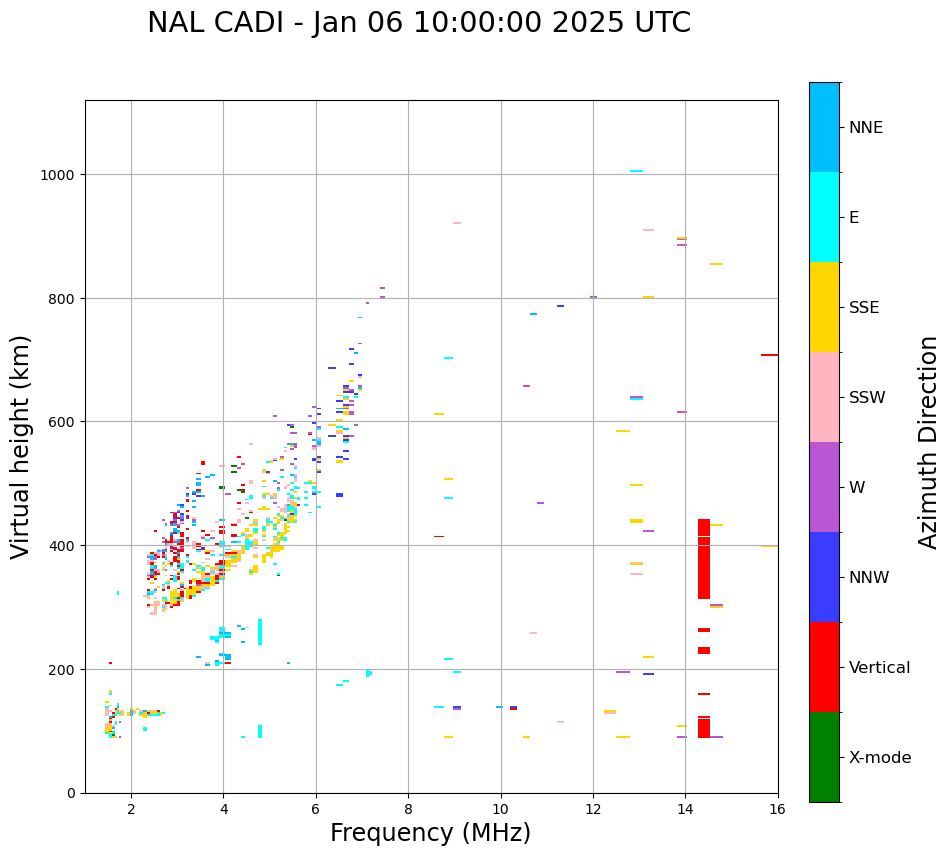 NAL CADI - Jan 06 10:00:00 2025 UTC

Virtual height (km)

1000
800
600
400
200
0

2
4
6
8
10
12
14
16

Frequency (MHz)

NNE
E
SSE
SSW
W
NNW
Vertical
X-mode

Azimuth Direction